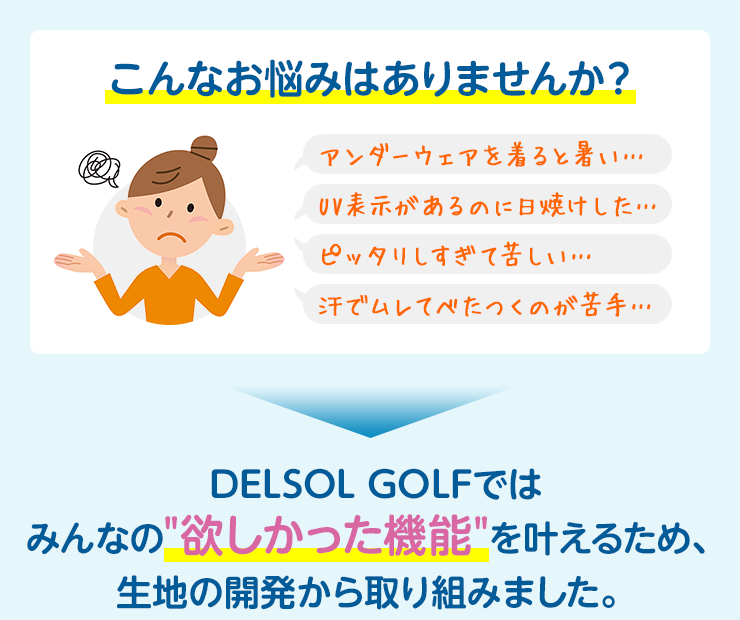 こんなお悩みはありませんか？

アンダーウェアを着ると暑い…

UV表示があるのに日焼けした…

ピッタリしすぎて苦しい…

汗でムレてべたつくのが苦手…

DELSOL GOLFでは
みんなの"欲しかった機能"を叶えるため、
生地の開発から取り組みました。